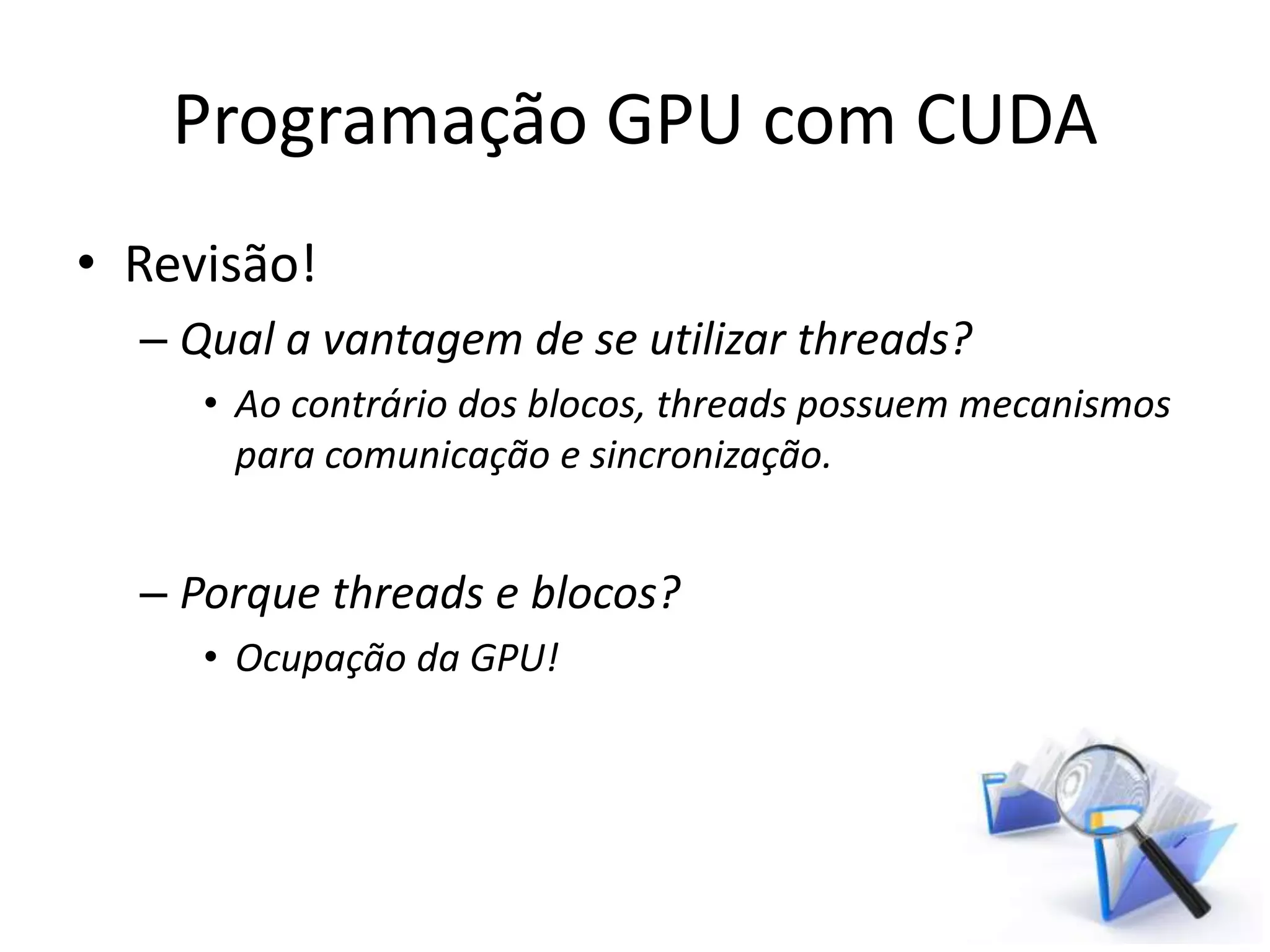 Programação GPU com CUDA

• Revisão!

– Qual a vantagem de se utilizar threads?

• Ao contrário dos blocos, threads possuem mecanismos para comunicação e sincronização.

– Porque threads e blocos?

• Ocupação da GPU!